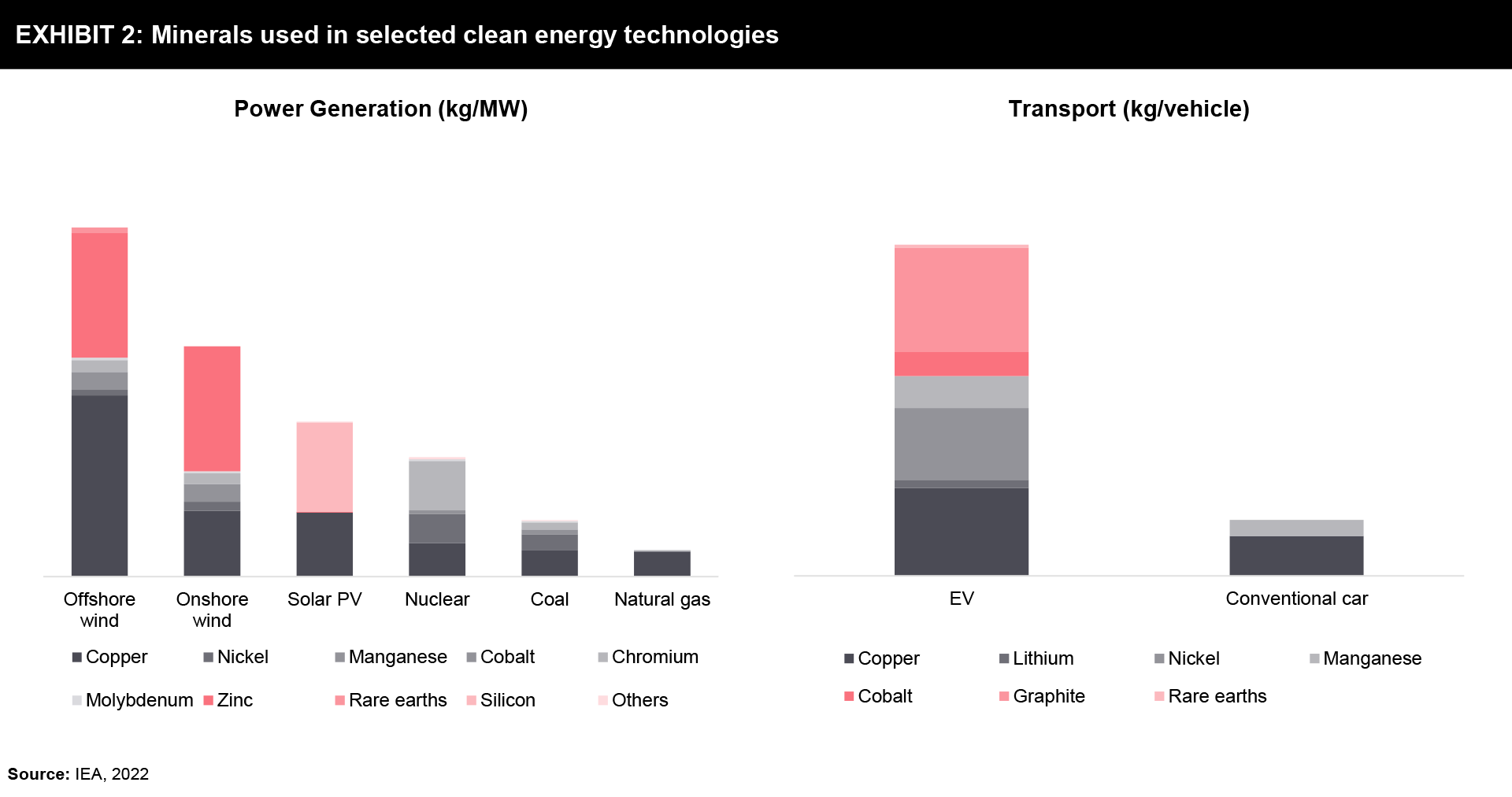 EXHIBIT 2: Minerals used in selected clean energy technologies

Power Generation (kg/MW)

Offshore wind
Onshore wind
Solar PV
Nuclear
Coal
Natural gas

Copper
Nickel
Manganese
Cobalt
Chromium
Molybdenum
Zinc
Rare earths
Silicon
Others

Transport (kg/vehicle)

EV
Conventional car

Copper
Lithium
Nickel
Manganese
Cobalt
Graphite
Rare earths

Source: IEA, 2022